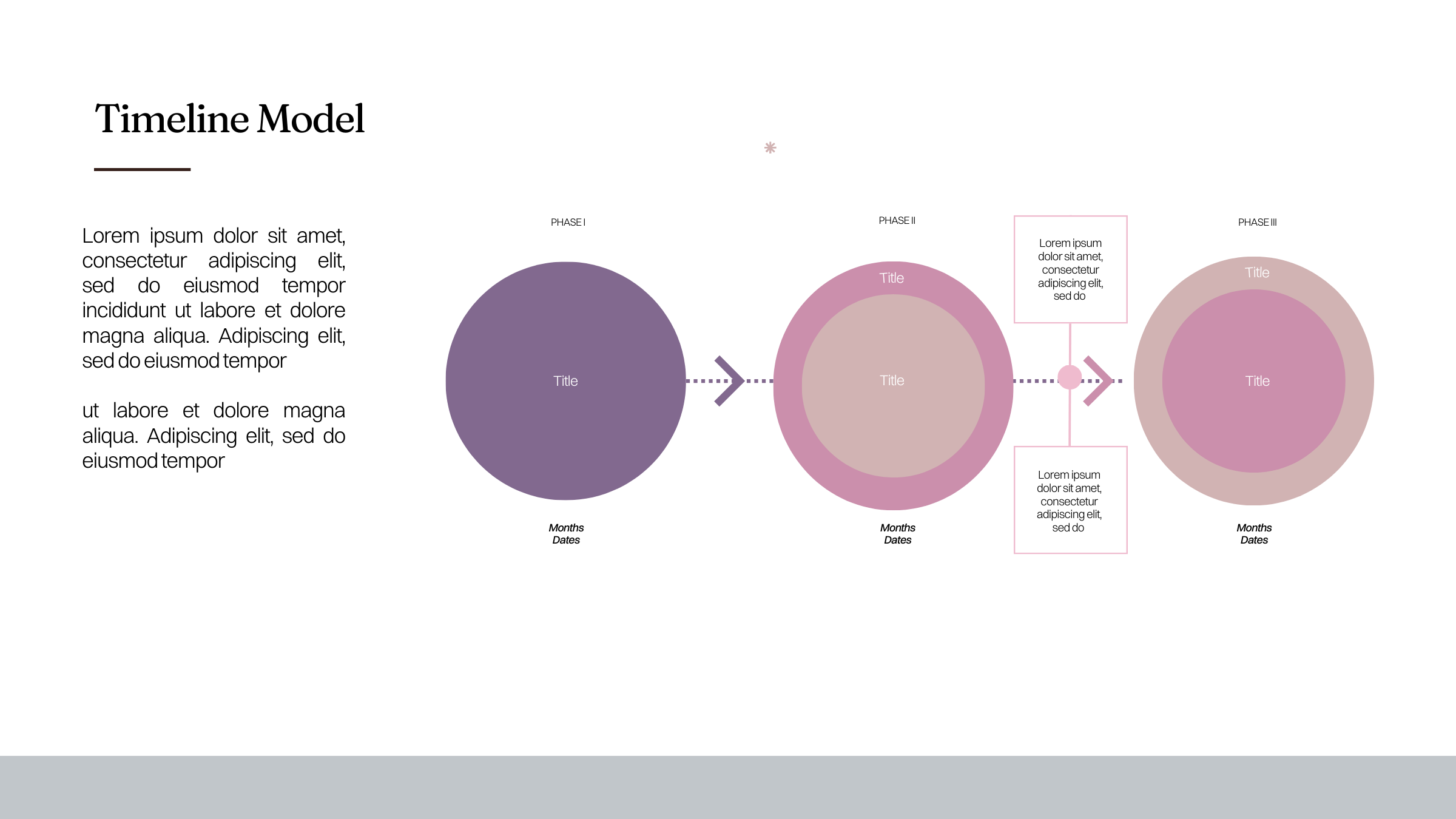 Timeline Model

Lorem ipsum dolor sit amet, consectetur adipiscing elit, sed do eiusmod tempor incididunt ut labore et dolore magna aliqua. Adipiscing elit, sed do eiusmod tempor

ut labore et dolore magna aliqua. Adipiscing elit, sed do eiusmod tempor

PHASE I

Title

Months
Dates

PHASE II

Title

Title

Months
Dates

Lorem ipsum dolor sit amet, consectetur adipiscing elit, sed do

Lorem ipsum dolor sit amet, consectetur adipiscing elit, sed do

PHASE III

Title

Title

Months
Dates